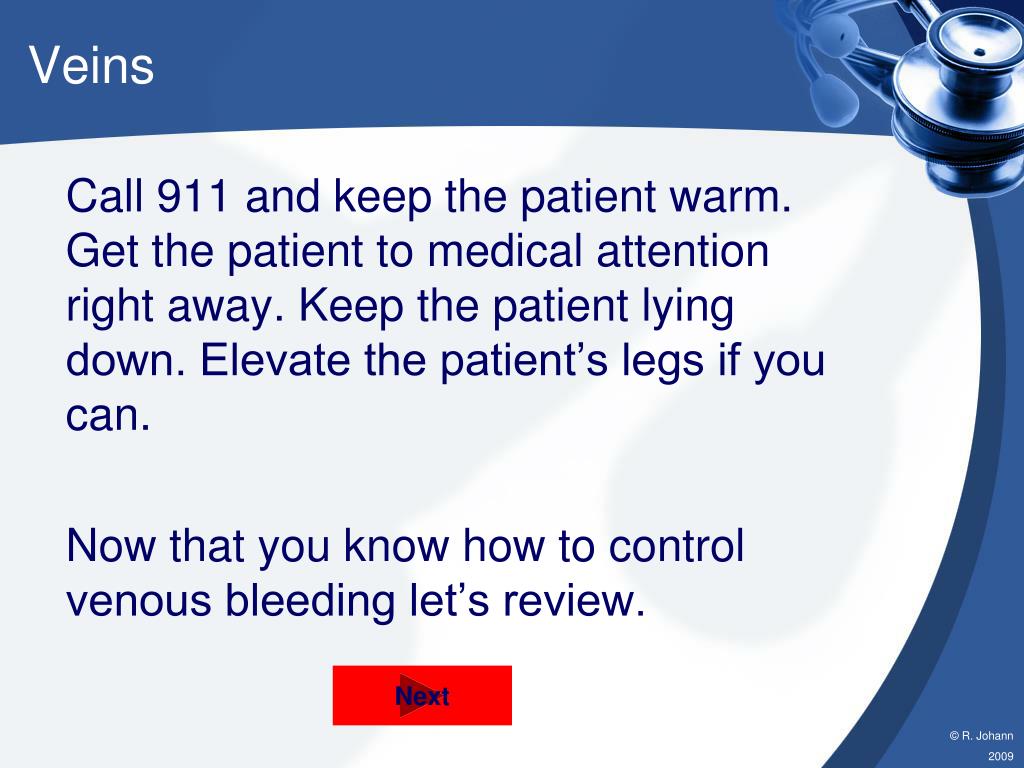 Veins

Call 911 and keep the patient warm. Get the patient to medical attention right away. Keep the patient lying down. Elevate the patient’s legs if you can.

Now that you know how to control venous bleeding let’s review.

Next

© R. Johann
2009